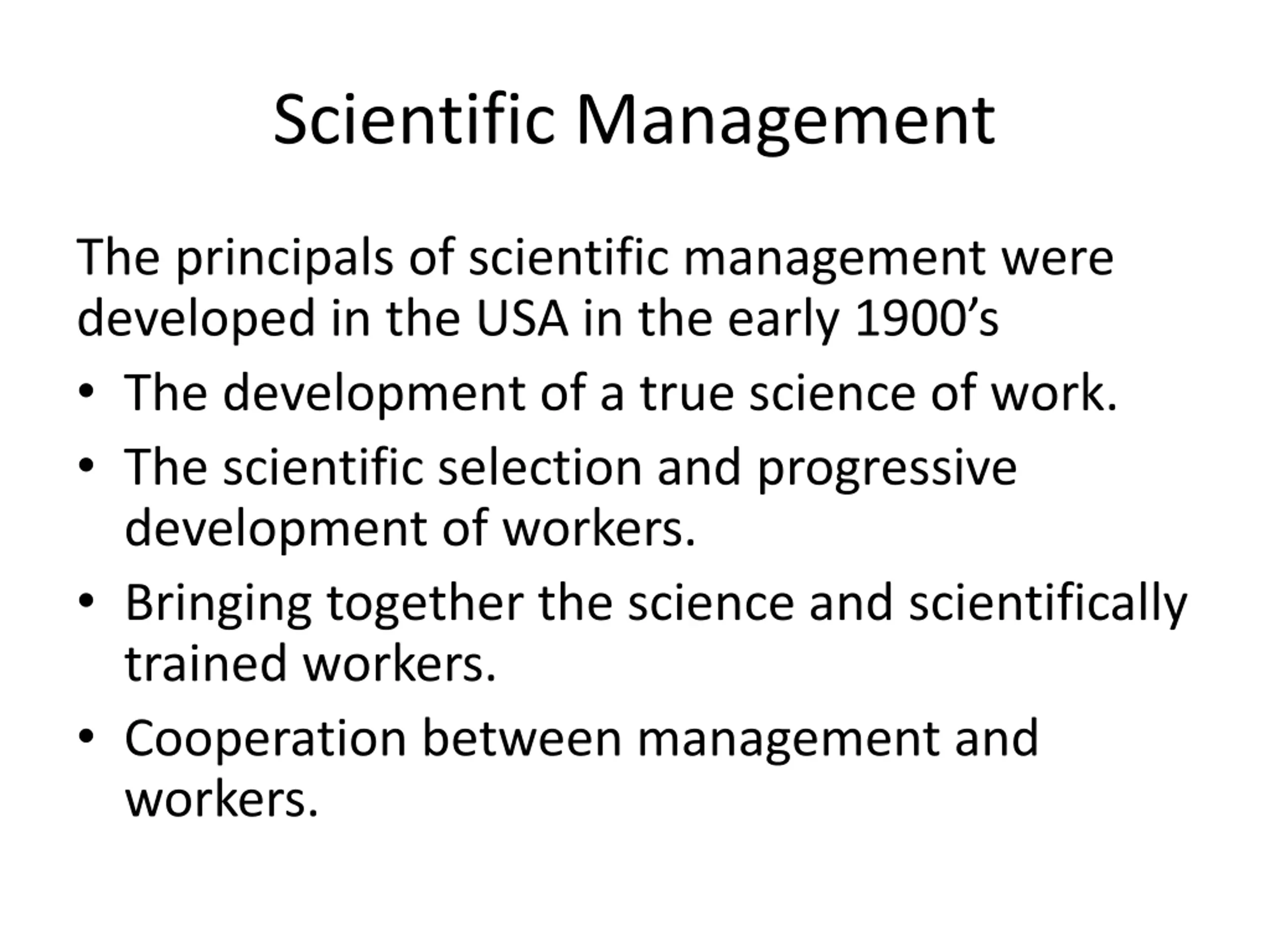 Scientific Management

The principals of scientific management were developed in the USA in the early 1900’s

• The development of a true science of work.
• The scientific selection and progressive development of workers.
• Bringing together the science and scientifically trained workers.
• Cooperation between management and workers.